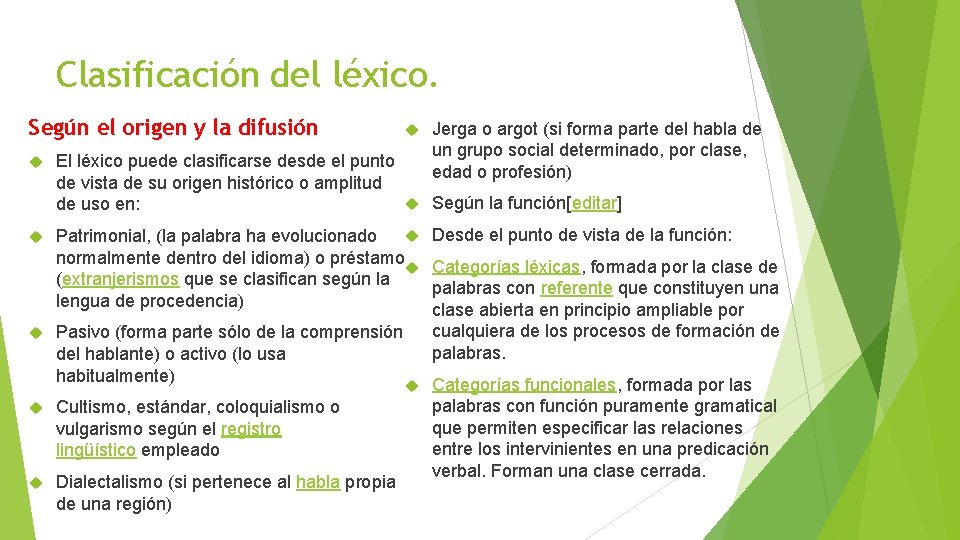 Clasificación del léxico.

Según el origen y la difusión

El léxico puede clasificarse desde el punto de vista de su origen histórico o amplitud de uso en:

Patrimonial, (la palabra ha evolucionado normalmente dentro del idioma) o préstamo (extranjerismos que se clasifican según la lengua de procedencia)

Pasivo (forma parte sólo de la comprensión del hablante) o activo (lo usa habitualmente)

Cultismo, estándar, coloquialismo o vulgarismo según el registro lingüístico empleado

Dialectalismo (si pertenece al habla propia de una región)

Jerga o argot (si forma parte del habla de un grupo social determinado, por clase, edad o profesión)

Según la función[editar]

Desde el punto de vista de la función:

Categorías léxicas, formada por la clase de palabras con referente que constituyen una clase abierta en principio ampliable por cualquiera de los procesos de formación de palabras.

Categorías funcionales, formada por las palabras con función puramente gramatical que permiten especificar las relaciones entre los intervinientes en una predicación verbal. Forman una clase cerrada.